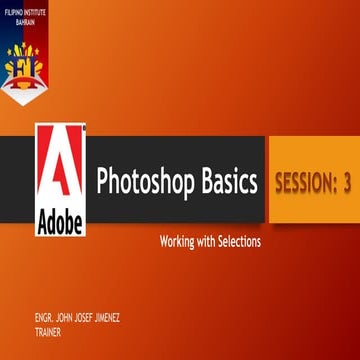 FILIPINO INSTITUTE
BAHRAIN

FI

Adobe

Photoshop Basics

SESSION: 3

Working with Selections

ENGR. JOHN JOSEF JIMENEZ
TRAINER